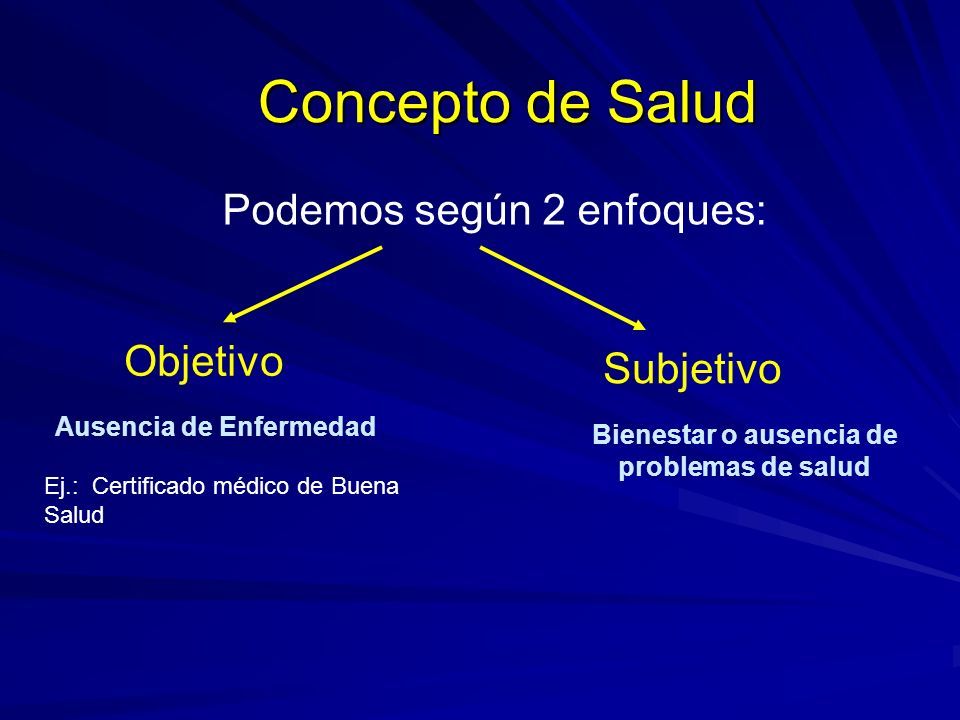 Concepto de Salud

Podemos según 2 enfoques:

Objetivo

Ausencia de Enfermedad

Ej.: Certificado médico de Buena Salud

Subjetivo

Bienestar o ausencia de problemas de salud